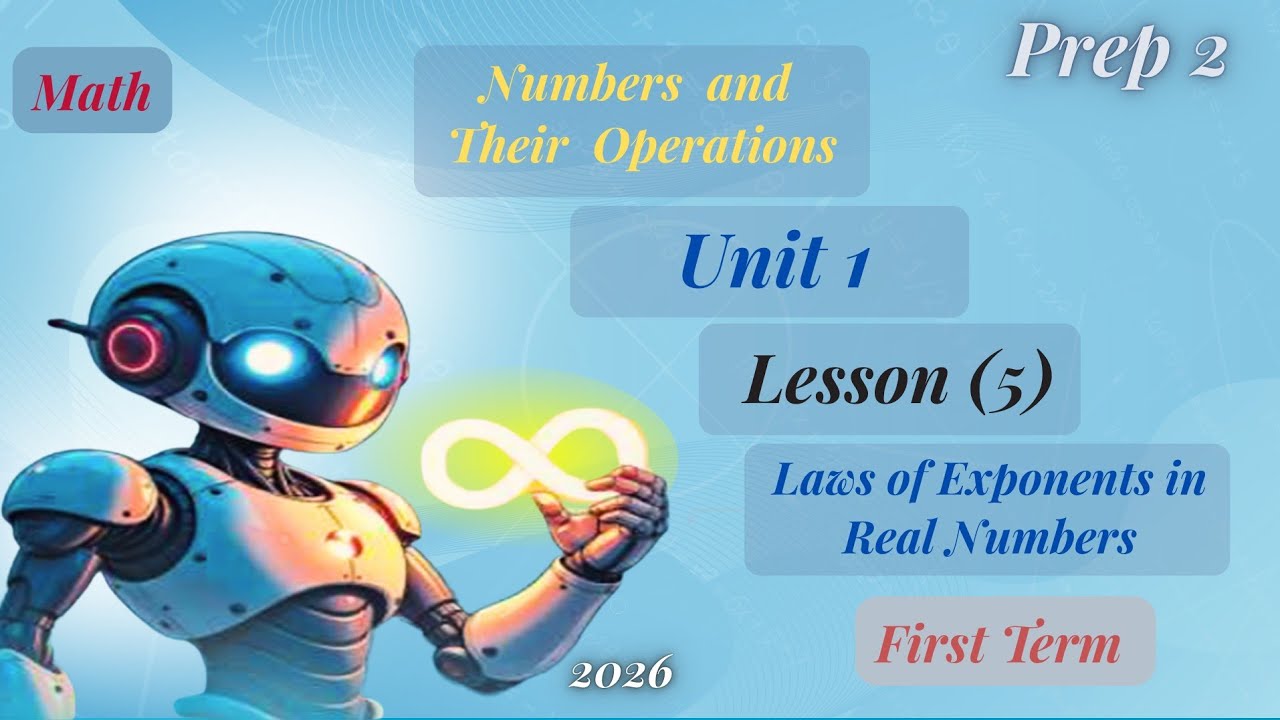 Math

Numbers and Their Operations

Prep 2

Unit 1

Lesson (5)

Laws of Exponents in Real Numbers

First Term

2026